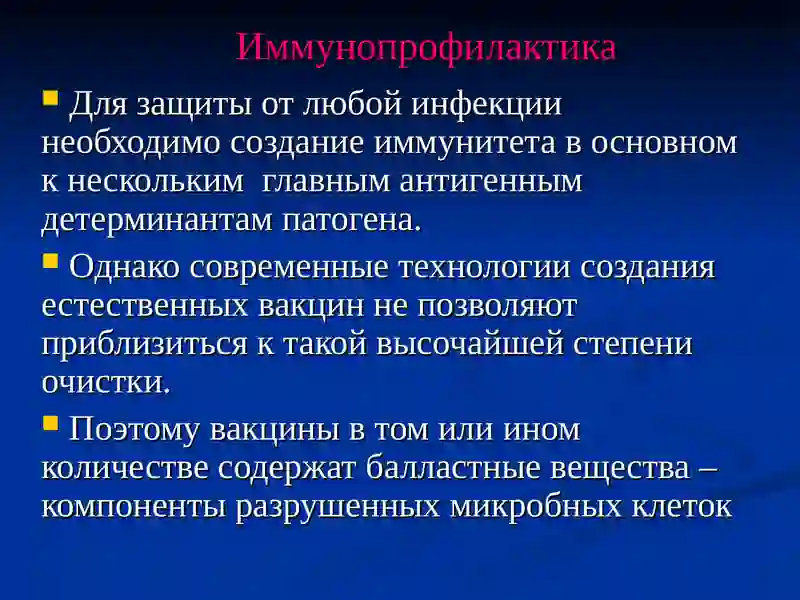 Иммунопрофилактика

Для защиты от любой инфекции необходимо создание иммунитета в основном к нескольким главным антигенным детерминантам патогена.

Однако современные технологии создания естественных вакцин не позволяют приблизиться к такой высочайшей степени очистки.

Поэтому вакцины в том или ином количестве содержат балластные вещества – компоненты разрушенных микробных клеток